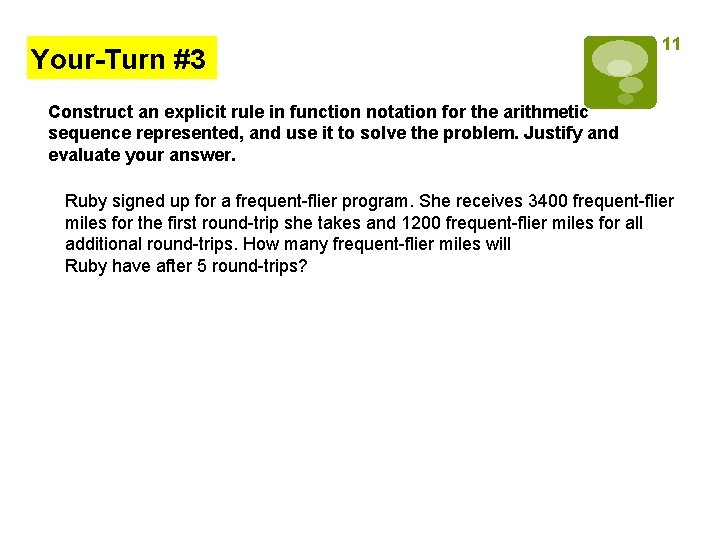 Your-Turn #3

11

Construct an explicit rule in function notation for the arithmetic sequence represented, and use it to solve the problem. Justify and evaluate your answer.

Ruby signed up for a frequent-flier program. She receives 3400 frequent-flier miles for the first round-trip she takes and 1200 frequent-flier miles for all additional round-trips. How many frequent-flier miles will Ruby have after 5 round-trips?